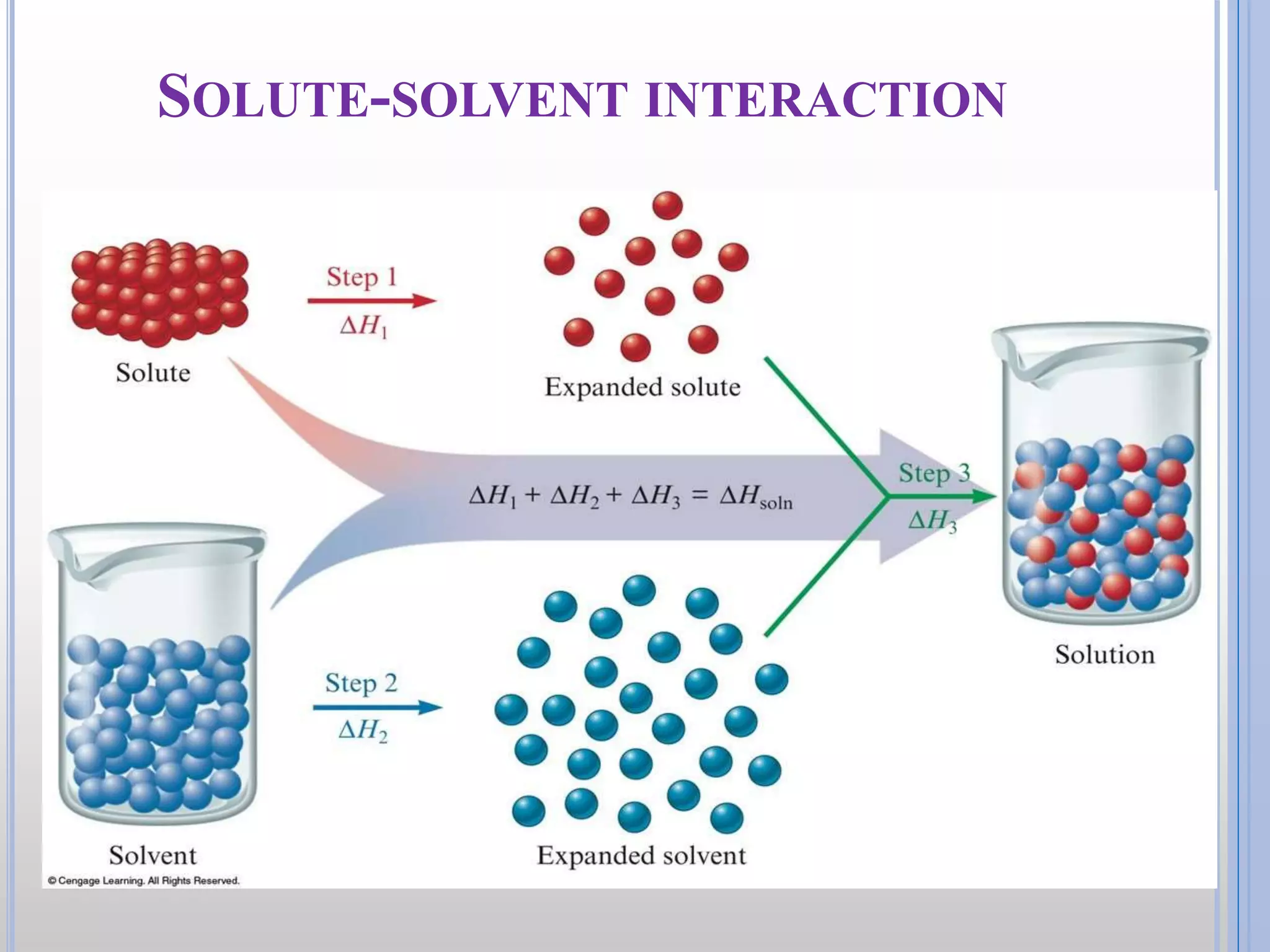 SOLUTE-SOLVENT INTERACTION

Step 1
$\Delta H_1$

Solute

Expanded solute

$\Delta H_1 + \Delta H_2 + \Delta H_3 = \Delta H_{soln}$

Step 3
$\Delta H_3$

Solution

Step 2
$\Delta H_2$

Solvent

Expanded solvent

© Cengage Learning. All Rights Reserved.